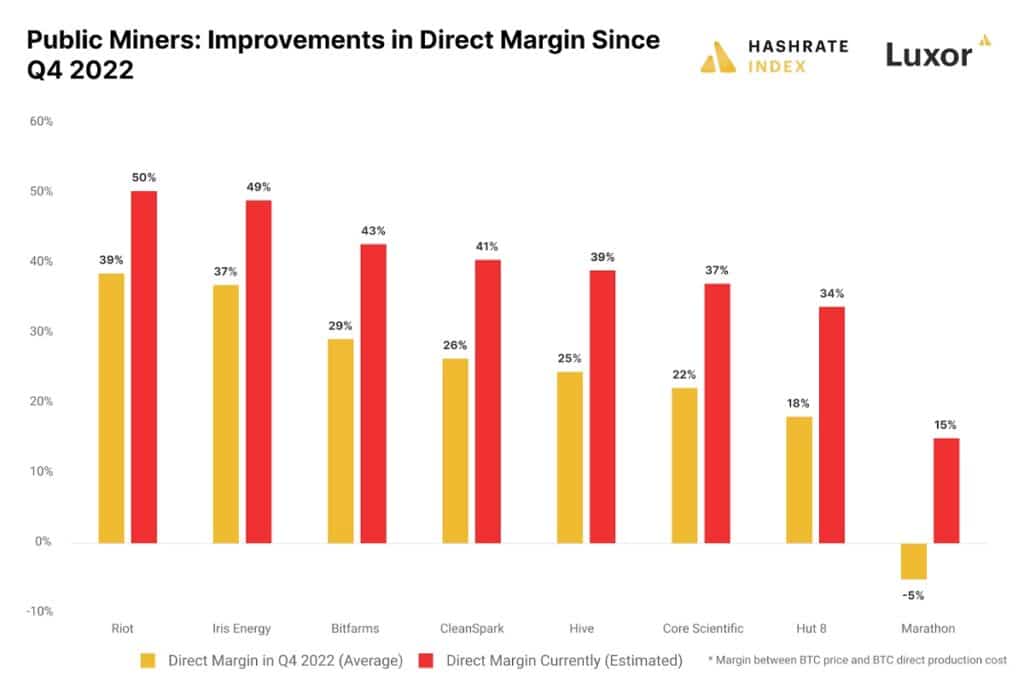 Public Miners: Improvements in Direct Margin Since Q4 2022

HASHRATE INDEX

Luxor

60%
50%
40%
30%
20%
10%
0%
-10%

39% 50%
37% 49%
29% 43%
26% 41%
25% 39%
22% 37%
18% 34%
-5% 15%

Riot
Iris Energy
Bitfarms
CleanSpark
Hive
Core Scientific
Hut 8
Marathon

Direct Margin in Q4 2022 (Average)
Direct Margin Currently (Estimated)
* Margin between BTC price and BTC direct production cost